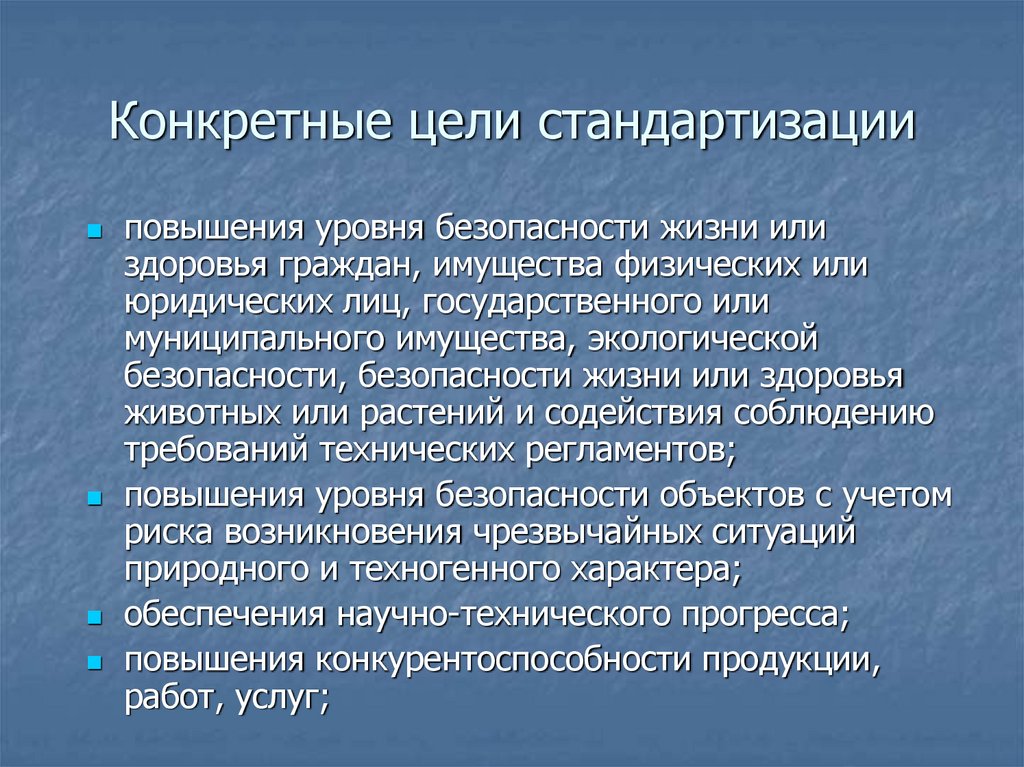 Конкретные цели стандартизации

- повышения уровня безопасности жизни или здоровья граждан, имущества физических или юридических лиц, государственного или муниципального имущества, экологической безопасности, безопасности жизни или здоровья животных или растений и содействия соблюдению требований технических регламентов;
- повышения уровня безопасности объектов с учетом риска возникновения чрезвычайных ситуаций природного и техногенного характера;
- обеспечения научно-технического прогресса;
- повышения конкурентоспособности продукции, работ, услуг;